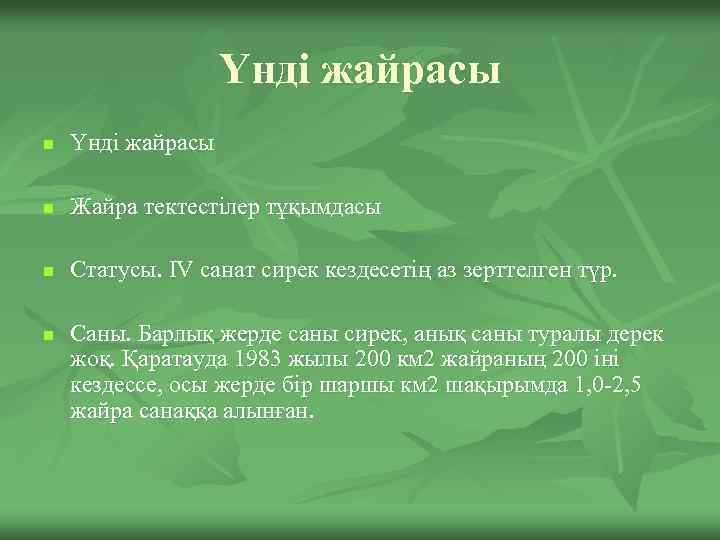 Үнді жайрасы

Үнді жайрасы

Жайра тектестілер тұқымдасы

Статусы. IV санат сирек кездесетің аз зерттелген түр.

Саны. Барлық жерде саны сирек, анық саны туралы дерек жоқ. Қаратауда 1983 жылы 200 км2 жайраның 200 іні кездессе, осы жерде бір шаршы км2 шақырымда 1,0-2,5 жайра санаққа алынған.